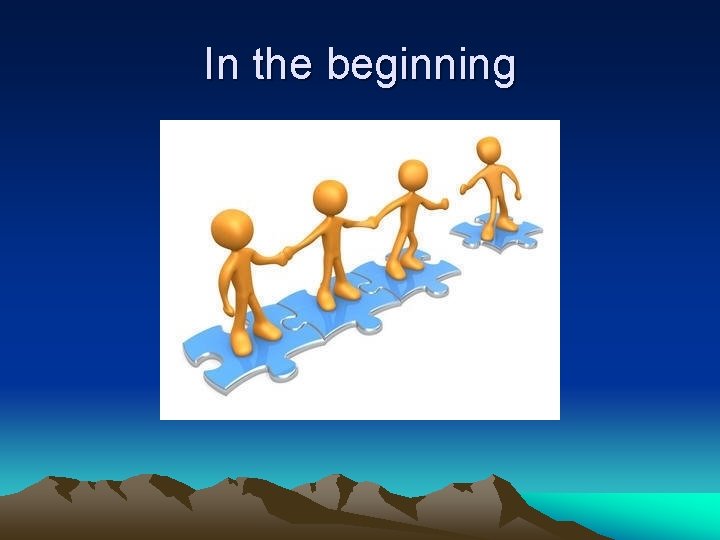 In the beginning